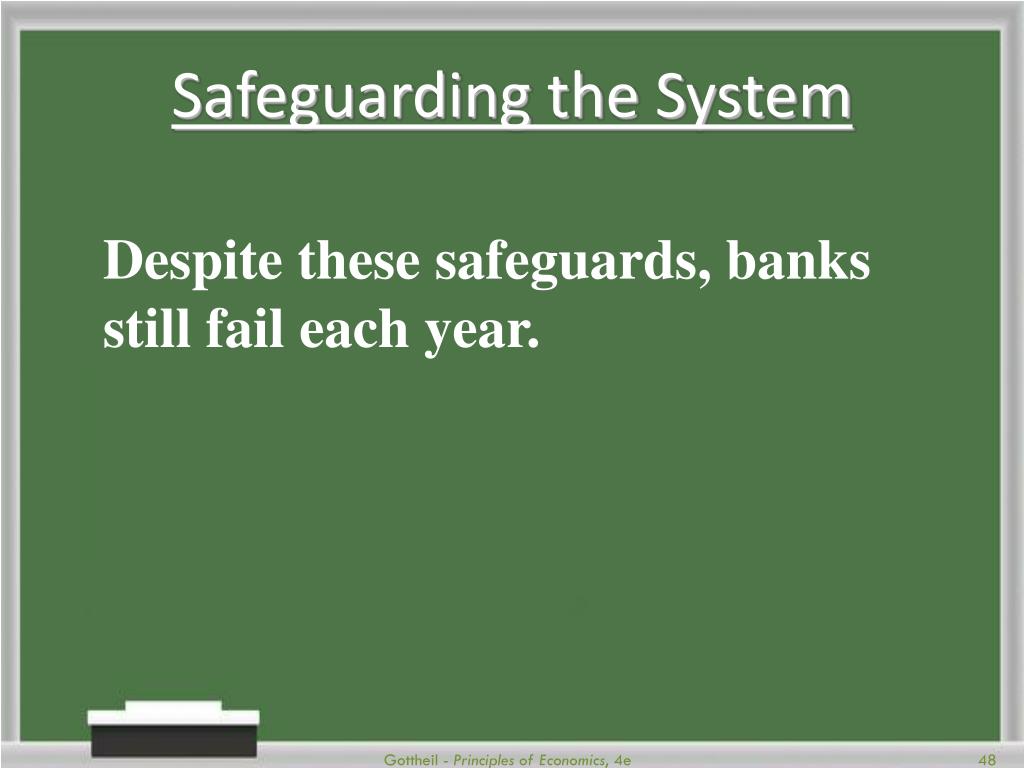 Safeguarding the System

Despite these safeguards, banks still fail each year.

Gottheil - Principles of Economics, 4e

48